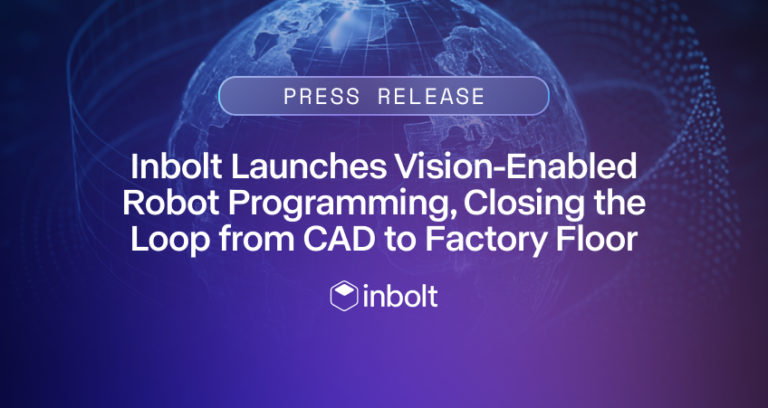 PRESS RELEASE

Inbolt Launches Vision-Enabled Robot Programming, Closing the Loop from CAD to Factory Floor

inbolt